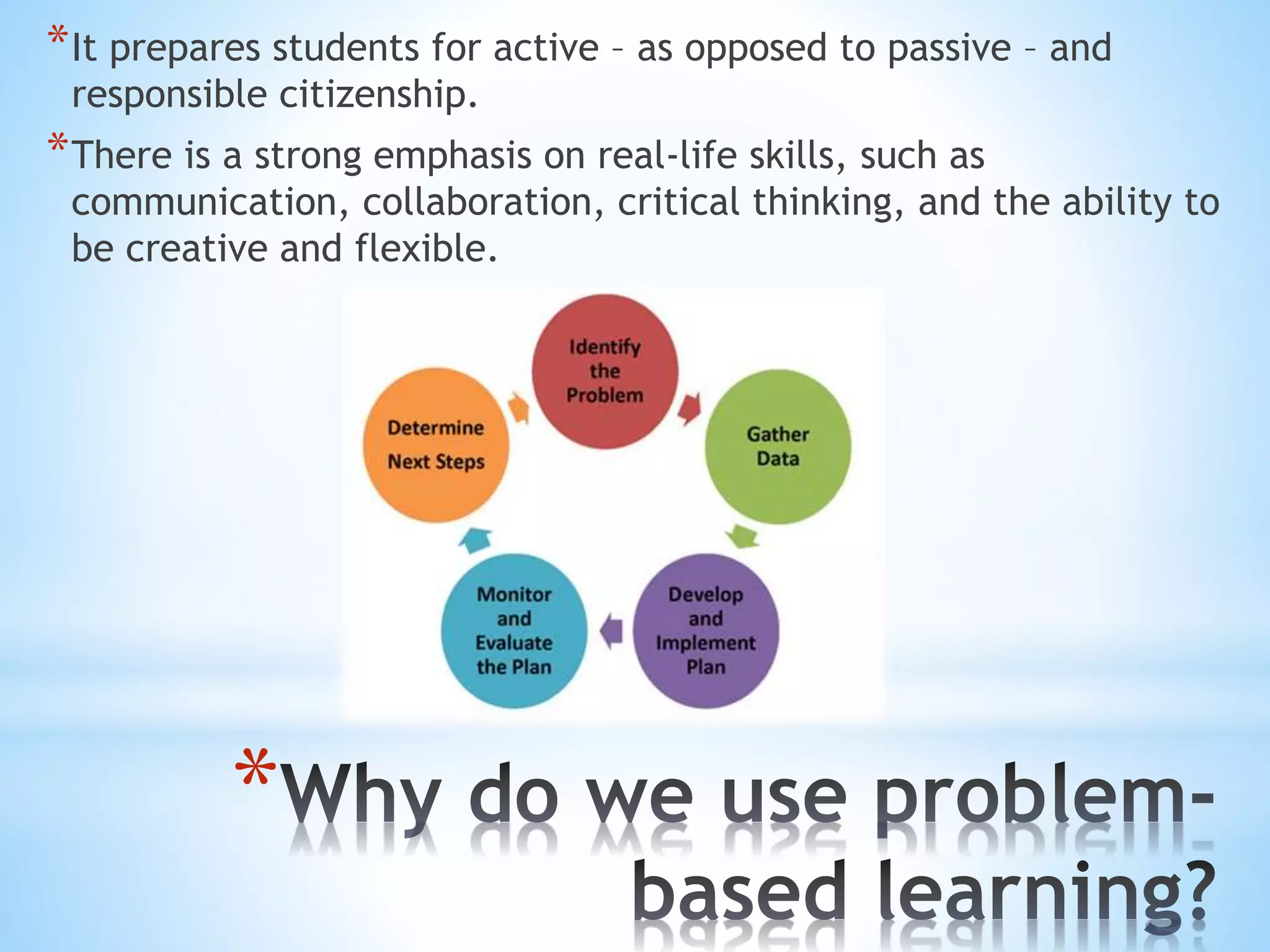 *It prepares students for active – as opposed to passive – and responsible citizenship.

*There is a strong emphasis on real-life skills, such as communication, collaboration, critical thinking, and the ability to be creative and flexible.

Identify the Problem

Gather Data

Develop and Implement Plan

Monitor and Evaluate the Plan

Determine Next Steps

*Why do we use problem-based learning?